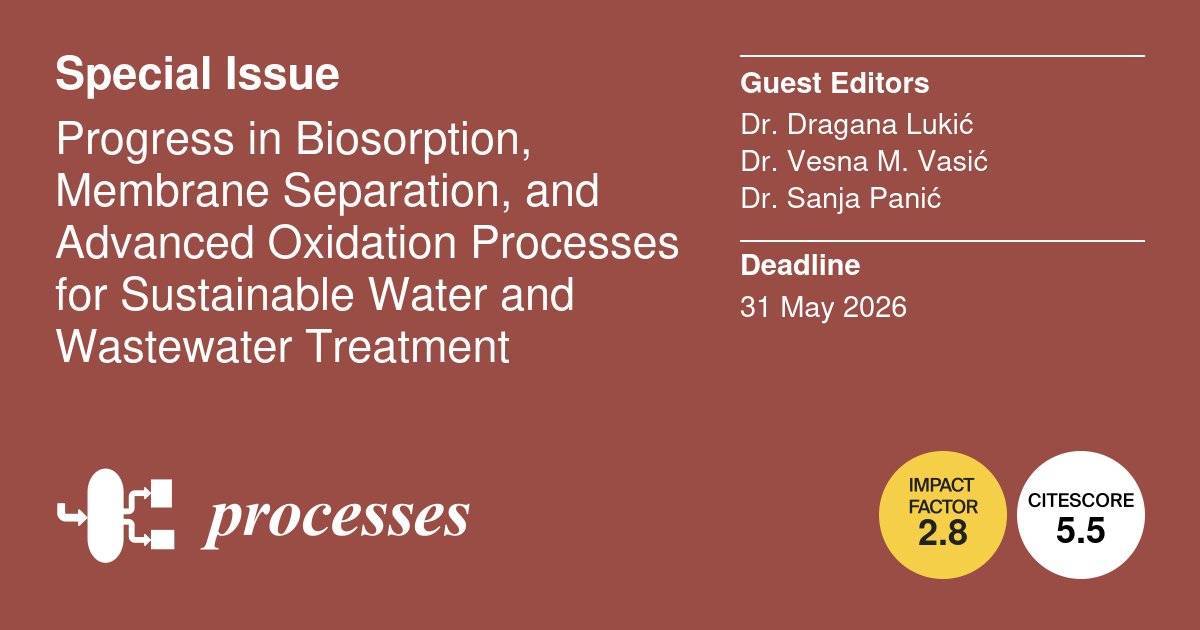 Special Issue

Progress in Biosorption, Membrane Separation, and Advanced Oxidation Processes for Sustainable Water and Wastewater Treatment

Guest Editors
Dr. Dragana Lukić
Dr. Vesna M. Vasić
Dr. Sanja Panić

Deadline
31 May 2026

processes

IMPACT FACTOR
2.8

CITESCORE
5.5